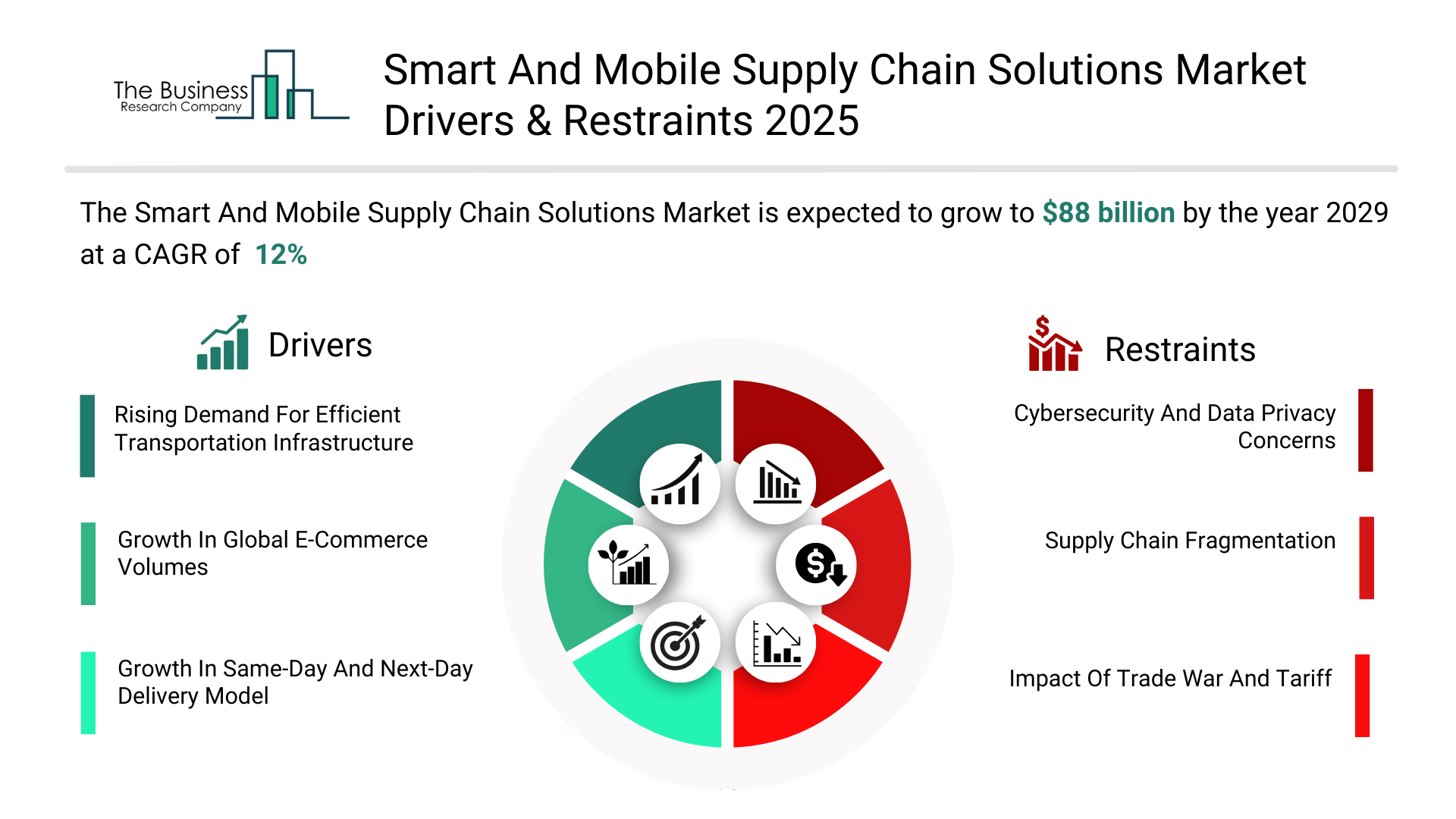 The Business Research Company

Smart And Mobile Supply Chain Solutions Market Drivers & Restraints 2025

The Smart And Mobile Supply Chain Solutions Market is expected to grow to $88 billion by the year 2029 at a CAGR of 12%

Drivers

Rising Demand For Efficient Transportation Infrastructure

Growth In Global E-Commerce Volumes

Growth In Same-Day And Next-Day Delivery Model

Restraints

Cybersecurity And Data Privacy Concerns

Supply Chain Fragmentation

Impact Of Trade War And Tariff